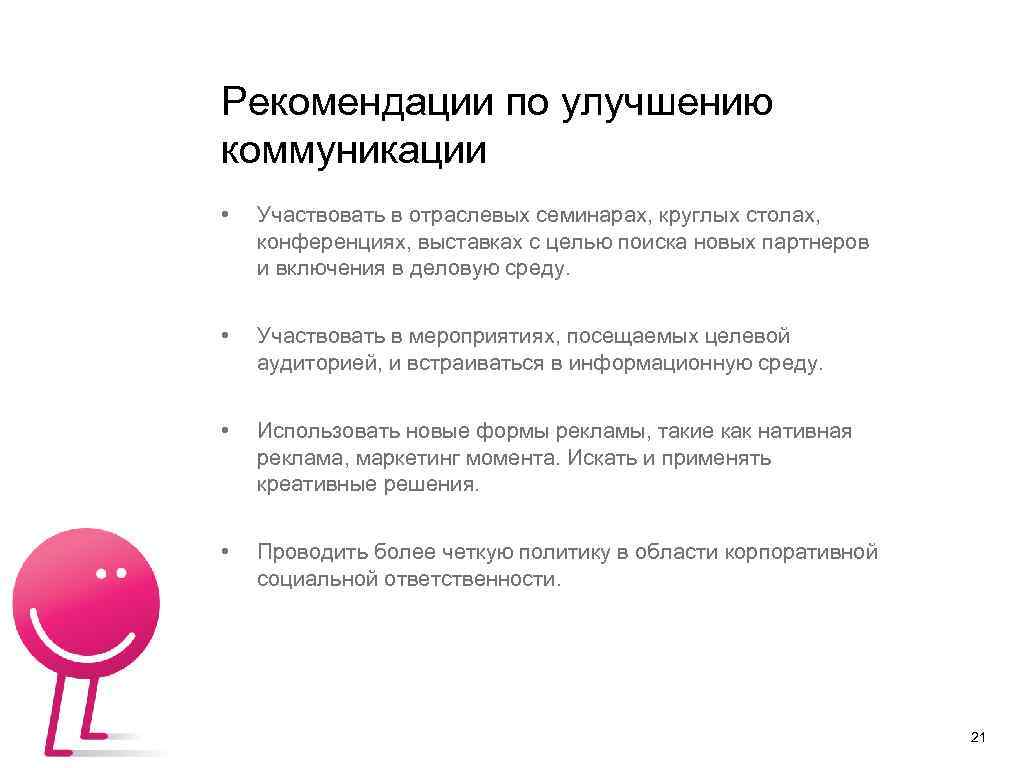 Рекомендации по улучшению коммуникации

• Участвовать в отраслевых семинарах, круглых столах, конференциях, выставках с целью поиска новых партнеров и включения в деловую среду.

• Участвовать в мероприятиях, посещаемых целевой аудиторией, и встраиваться в информационную среду.

• Использовать новые формы рекламы, такие как нативная реклама, маркетинг момента. Искать и применять креативные решения.

• Проводить более четкую политику в области корпоративной социальной ответственности.

21